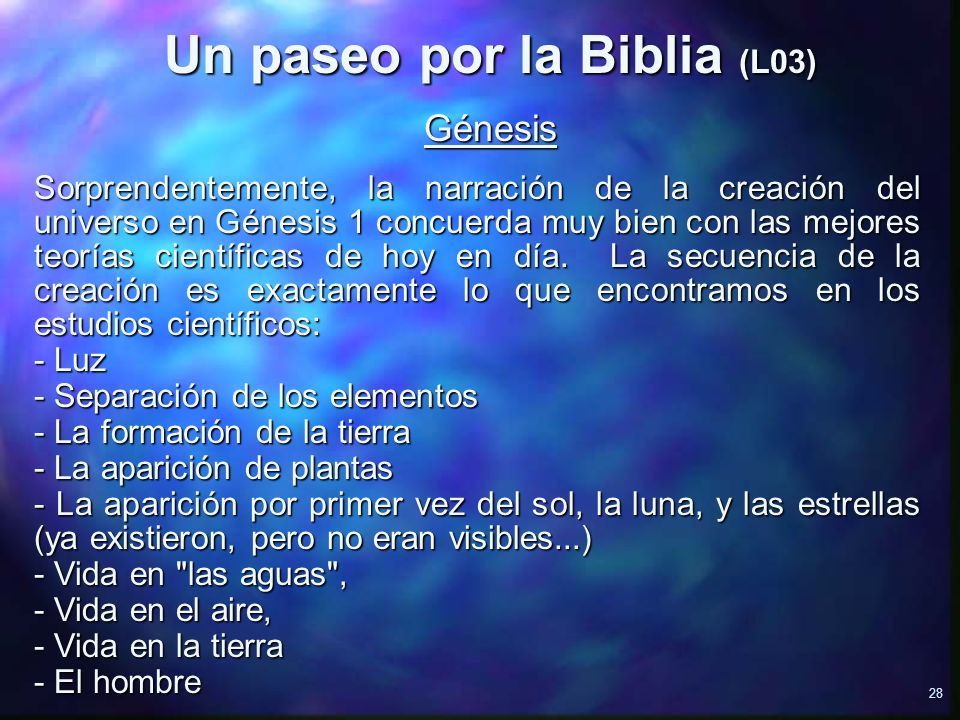 Un paseo por la Biblia (L03)

Génesis

Sorprendentemente, la narración de la creación del universo en Génesis 1 concuerda muy bien con las mejores teorías científicas de hoy en día. La secuencia de la creación es exactamente lo que encontramos en los estudios científicos:
- Luz
- Separación de los elementos
- La formación de la tierra
- La aparición de plantas
- La aparición por primer vez del sol, la luna, y las estrellas (ya existieron, pero no eran visibles...)
- Vida en "las aguas",
- Vida en el aire,
- Vida en la tierra
- El hombre

28